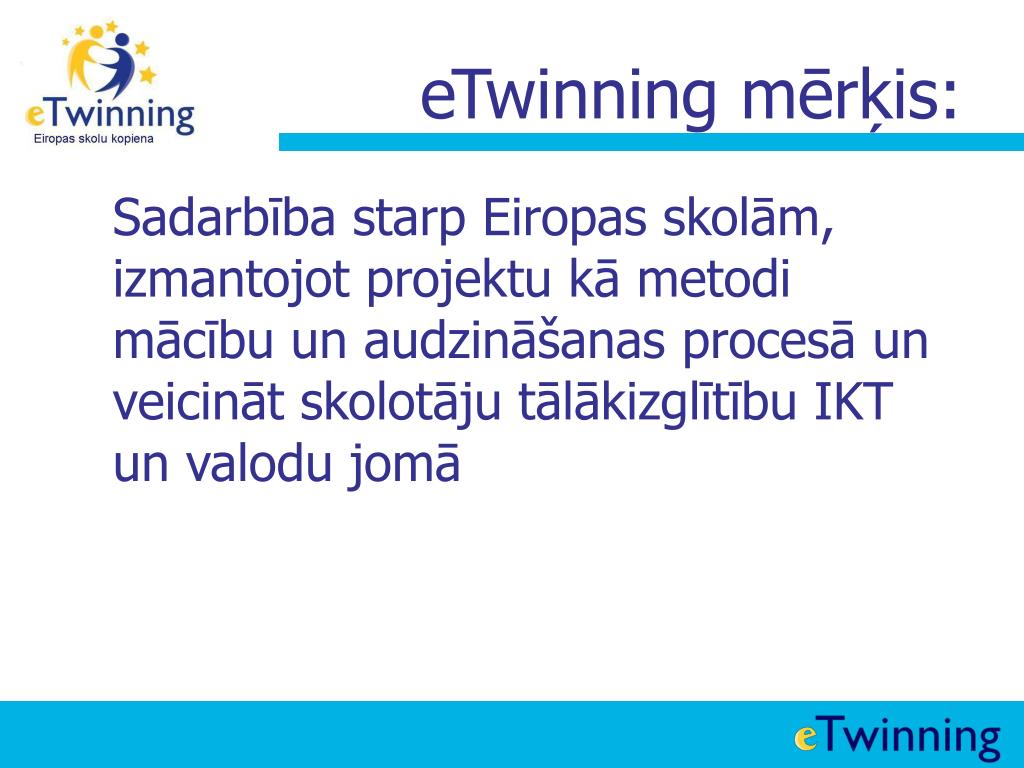 eTwinning
Eiropas skolu kopiena

eTwinning mērķis:

Sadarbība starp Eiropas skolām, izmantojot projektu kā metodi mācību un audzināšanas procesā un veicināt skolotāju tālākizglītību IKT un valodu jomā

eTwinning